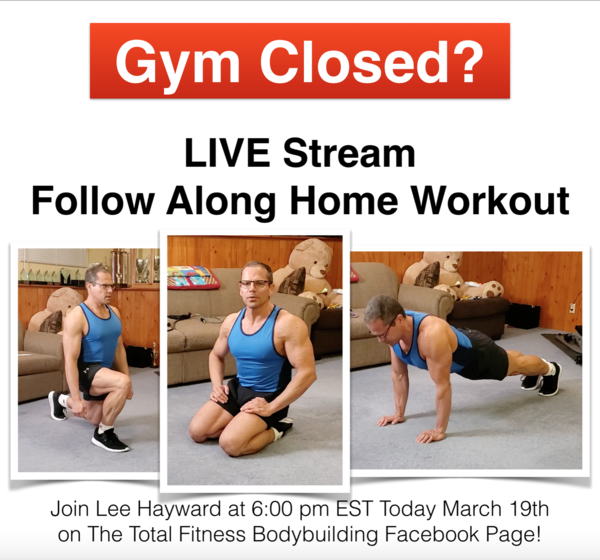 Gym Closed?

LIVE Stream
Follow Along Home Workout

Join Lee Hayward at 6:00 pm EST Today March 19th on The Total Fitness Bodybuilding Facebook Page!